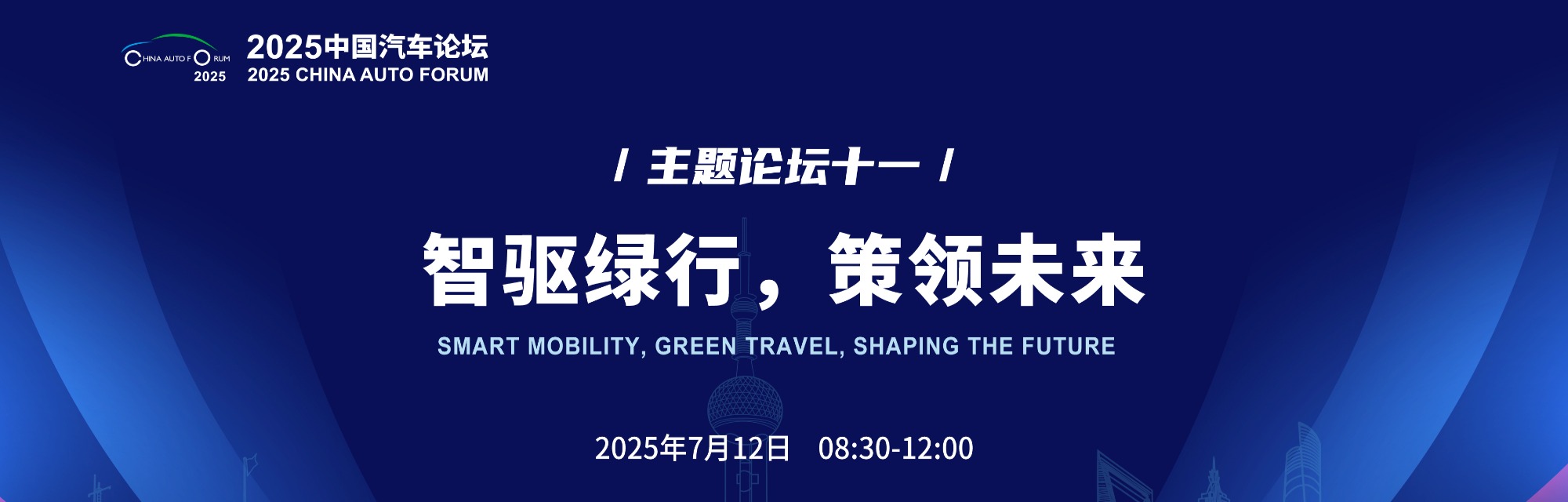 CHINA AUTO FORUM
2025
2025中国汽车论坛
2025 CHINA AUTO FORUM

/ 主题论坛十一 /

智驱绿行，策领未来

SMART MOBILITY, GREEN TRAVEL, SHAPING THE FUTURE

2025年7月12日 08:30-12:00